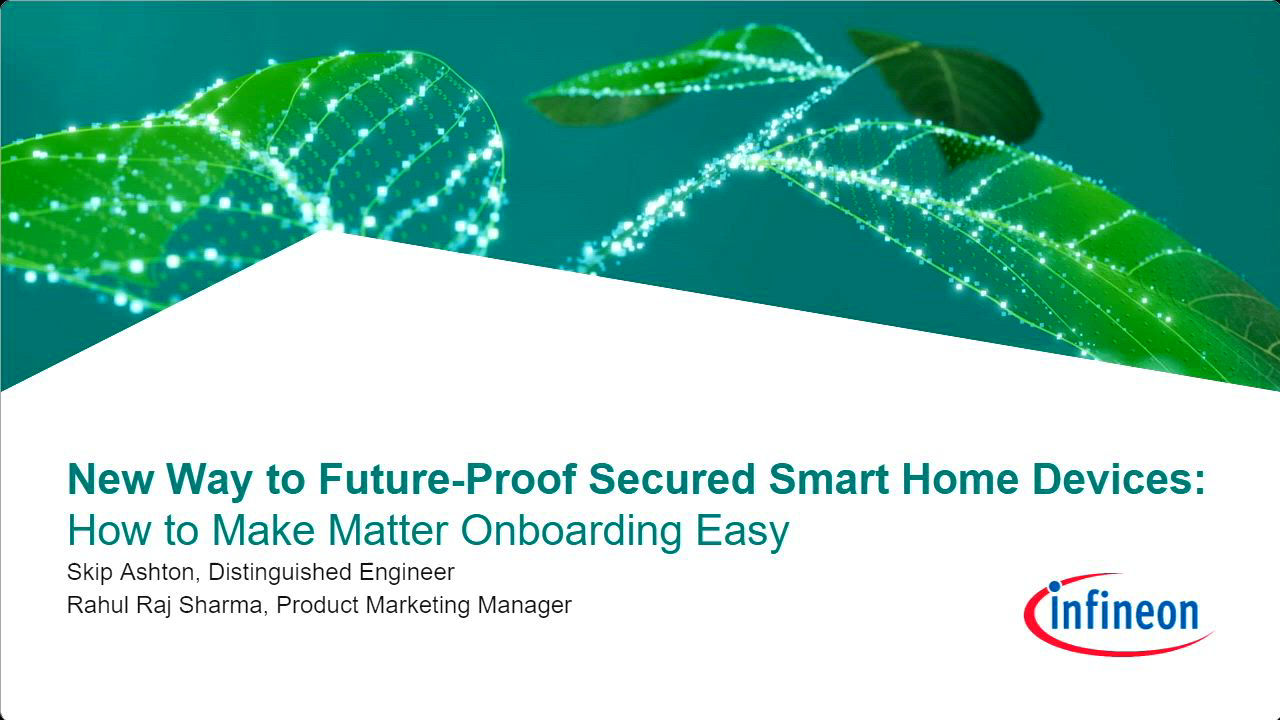 New Way to Future-Proof Secured Smart Home Devices:
How to Make Matter Onboarding Easy

Skip Ashton, Distinguished Engineer
Rahul Raj Sharma, Product Marketing Manager

infineon